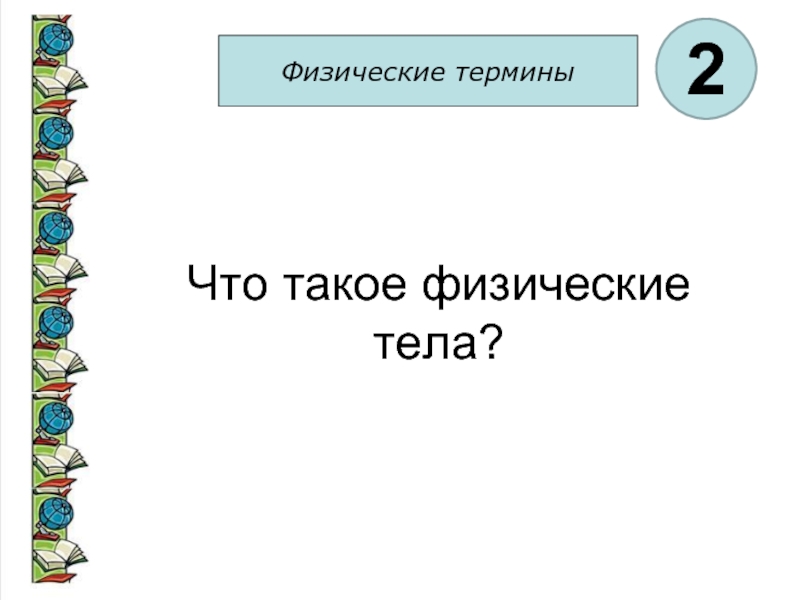 Физические термины

2

Что такое физические тела?